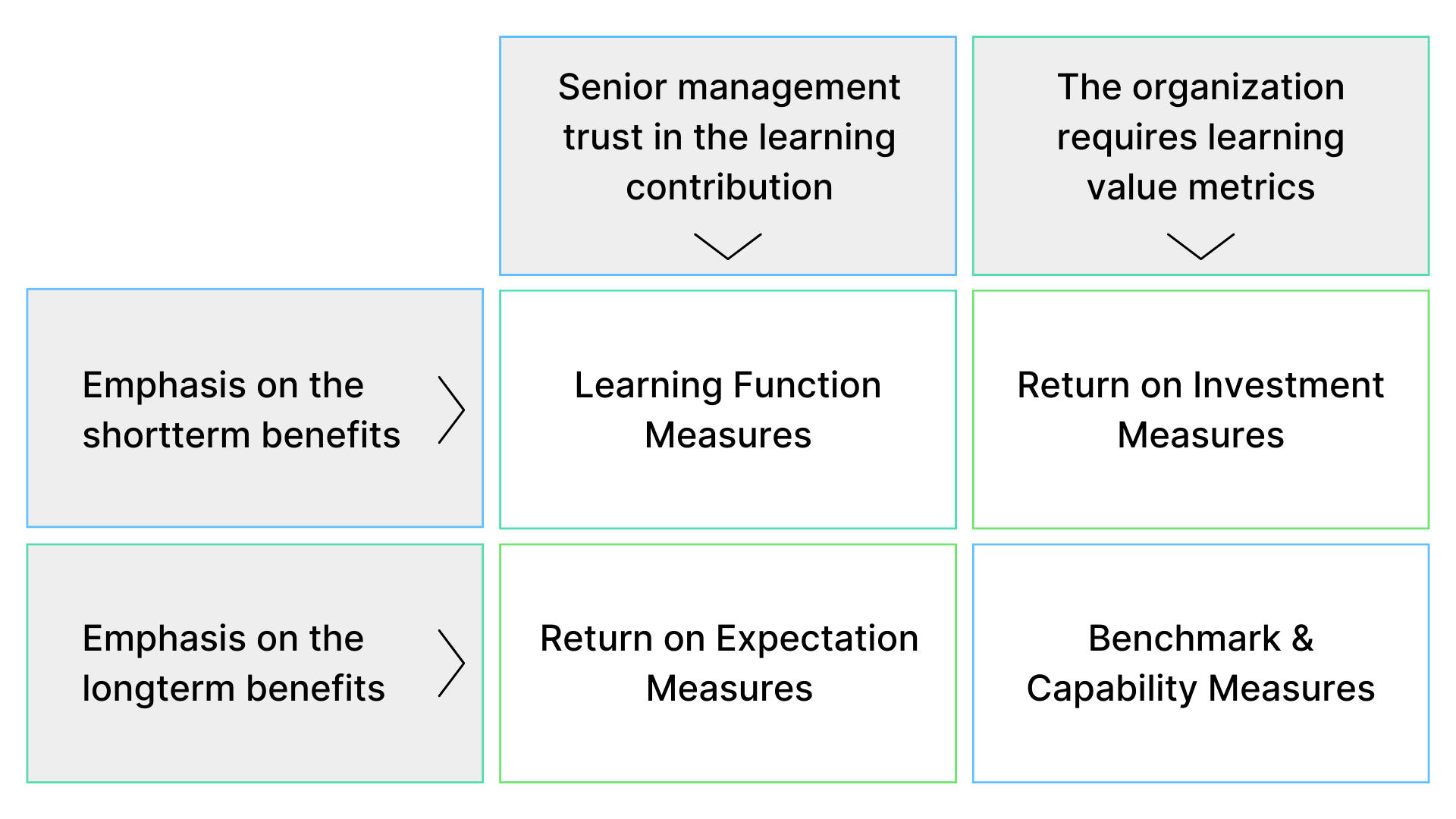 | | Senior management trust in the learning contribution | The organization requires learning value metrics |
|---|---|---|
| Emphasis on the shortterm benefits | Learning Function Measures | Return on Investment Measures |
| Emphasis on the longterm benefits | Return on Expectation Measures | Benchmark & Capability Measures |